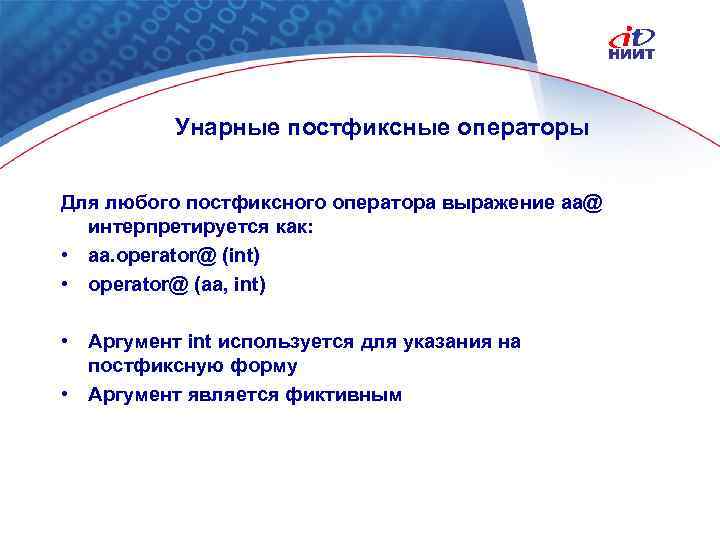 it
НИИТ

Унарные постфиксные операторы

Для любого постфиксного оператора выражение aa@ интерпретируется как:
• aa.operator@ (int)
• operator@ (aa, int)

• Аргумент int используется для указания на постфиксную форму
• Аргумент является фиктивным